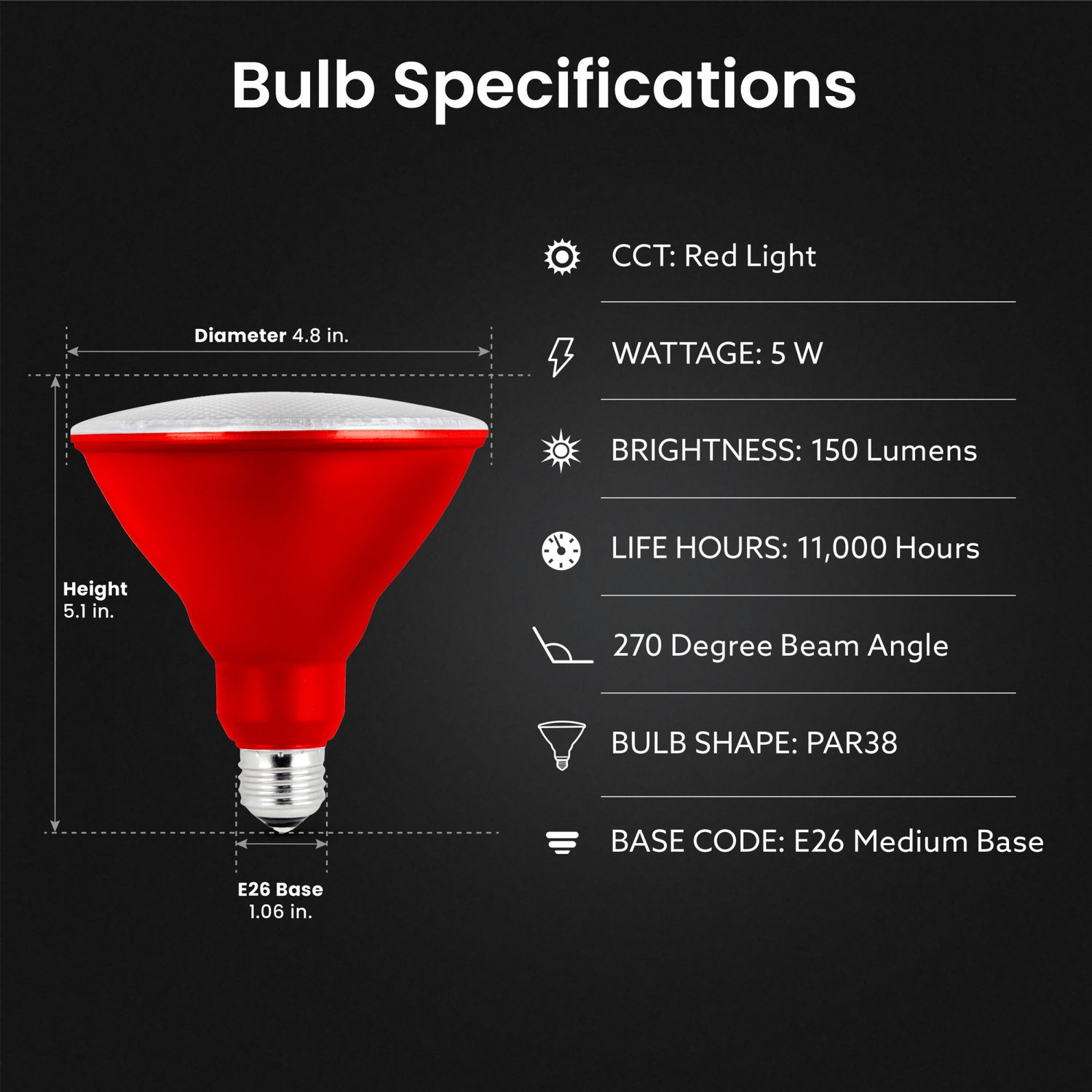 Bulb Specifications

Diameter 4.8 in.

Height
5.1 in.

E26 Base
1.06 in.

CCT: Red Light

WATTAGE: 5 W

BRIGHTNESS: 150 Lumens

LIFE HOURS: 11,000 Hours

270 Degree Beam Angle

BULB SHAPE: PAR38

BASE CODE: E26 Medium Base